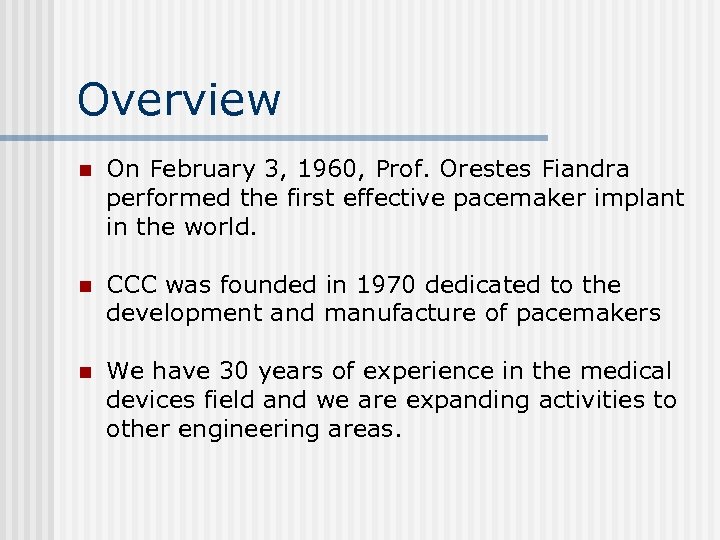 Overview

- On February 3, 1960, Prof. Orestes Fiandra performed the first effective pacemaker implant in the world.

- CCC was founded in 1970 dedicated to the development and manufacture of pacemakers

- We have 30 years of experience in the medical devices field and we are expanding activities to other engineering areas.